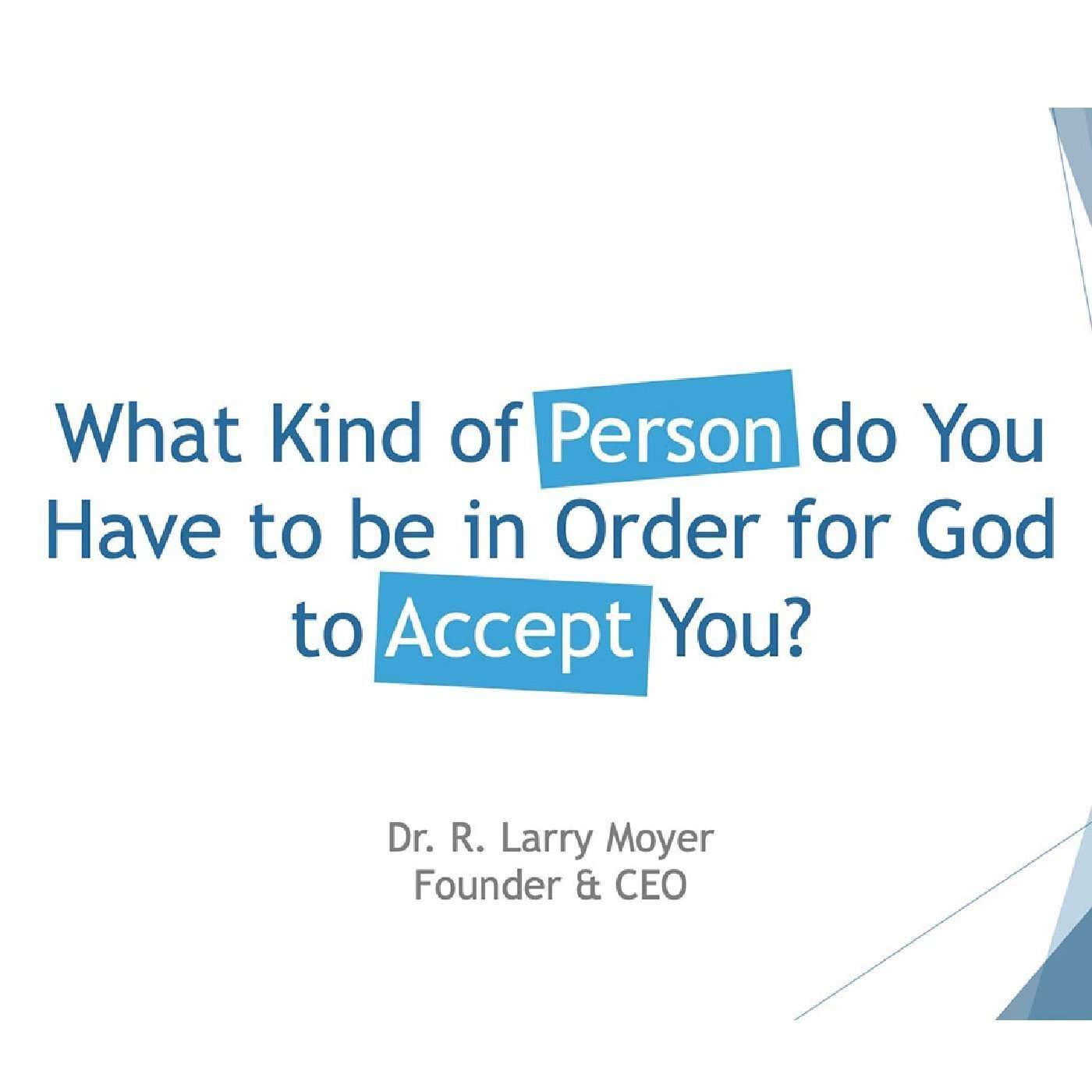 What Kind of Person do You Have to be in Order for God to Accept You?

Dr. R. Larry Moyer
Founder & CEO